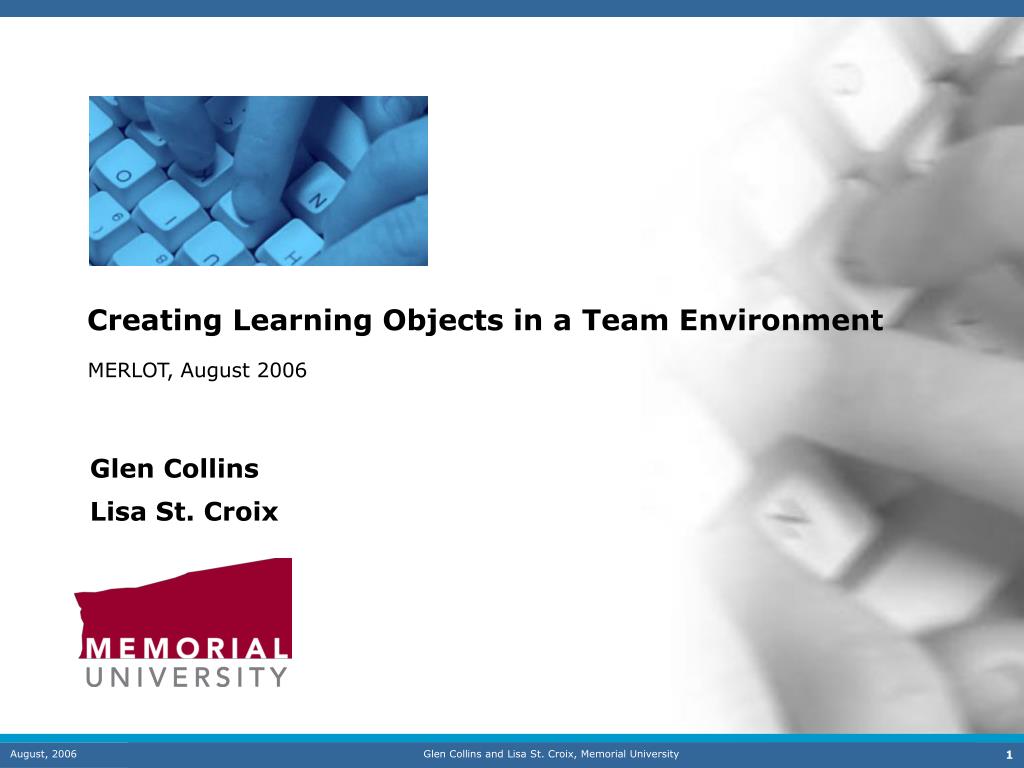 Creating Learning Objects in a Team Environment

MERLOT, August 2006

Glen Collins

Lisa St. Croix

MEMORIAL
UNIVERSITY

August, 2006

Glen Collins and Lisa St. Croix, Memorial University

1